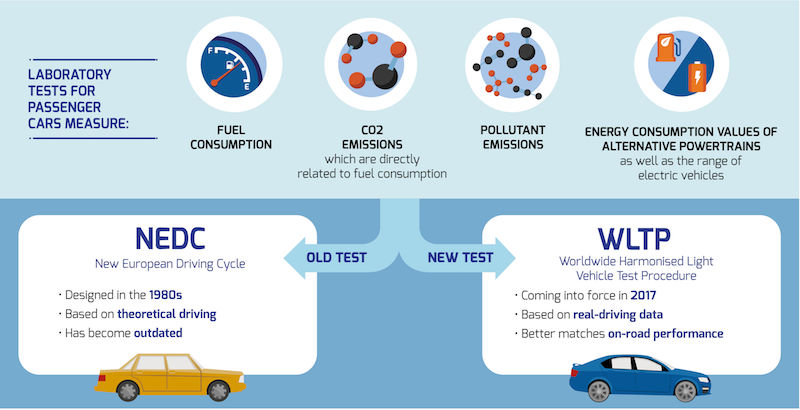 LABORATORY TESTS FOR PASSENGER CARS MEASURE:

F

E

FUEL CONSUMPTION

CO2 EMISSIONS
which are directly related to fuel consumption

POLLUTANT EMISSIONS

ENERGY CONSUMPTION VALUES OF ALTERNATIVE POWERTRAINS
as well as the range of electric vehicles

NEDC
New European Driving Cycle

· Designed in the 1980s
· Based on theoretical driving
· Has become outdated

OLD TEST

NEW TEST

WLTP
Worldwide Harmonised Light Vehicle Test Procedure

· Coming into force in 2017
· Based on real-driving data
· Better matches on-road performance